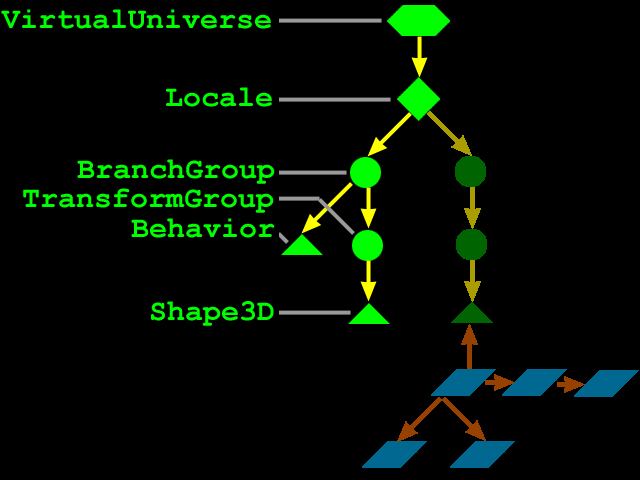 VirtualUniverse
Locale
BranchGroup
TransformGroup
Behavior
Shape3D